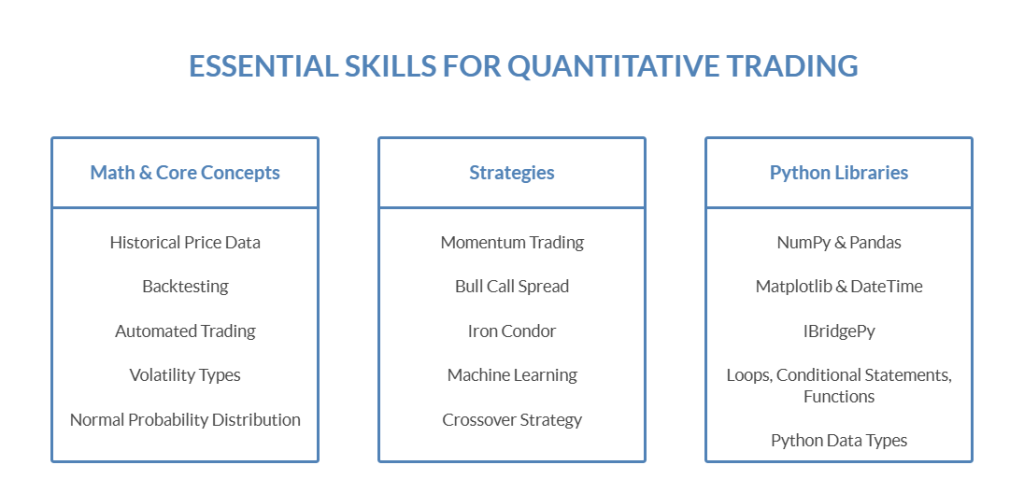 ESSENTIAL SKILLS FOR QUANTITATIVE TRADING

Math & Core Concepts

Historical Price Data

Backtesting

Automated Trading

Volatility Types

Normal Probability Distribution

Strategies

Momentum Trading

Bull Call Spread

Iron Condor

Machine Learning

Crossover Strategy

Python Libraries

NumPy & Pandas

Matplotlib & DateTime

IBridgePy

Loops, Conditional Statements, Functions

Python Data Types